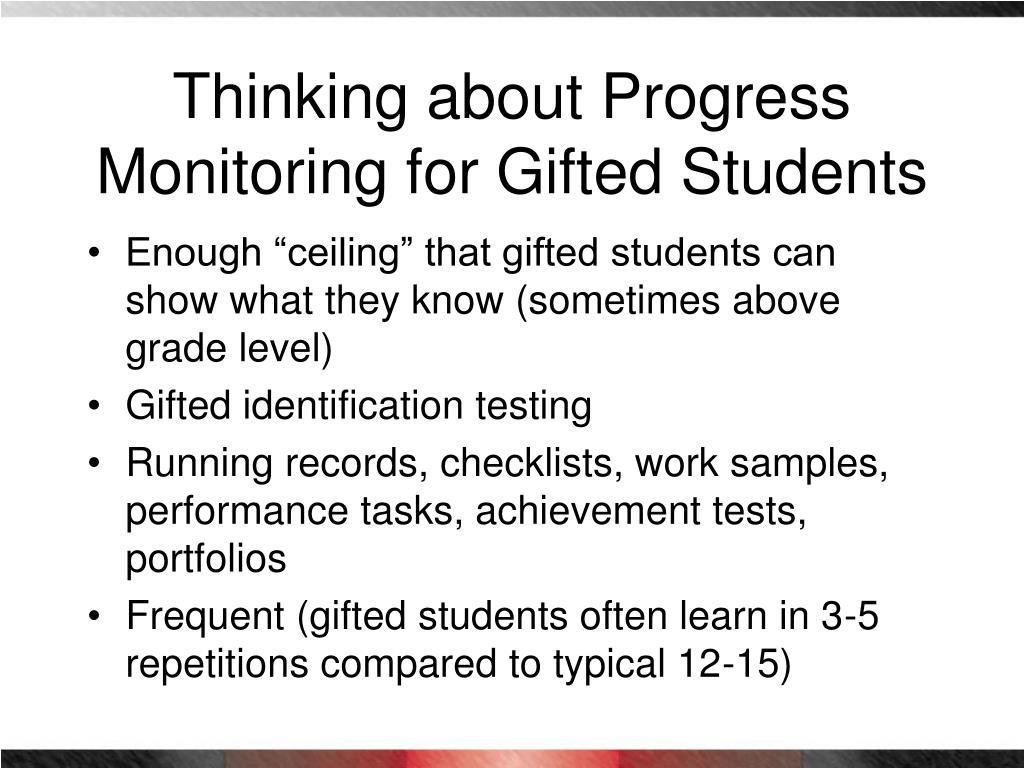 Thinking about Progress Monitoring for Gifted Students

• Enough “ceiling” that gifted students can show what they know (sometimes above grade level)
• Gifted identification testing
• Running records, checklists, work samples, performance tasks, achievement tests, portfolios
• Frequent (gifted students often learn in 3-5 repetitions compared to typical 12-15)